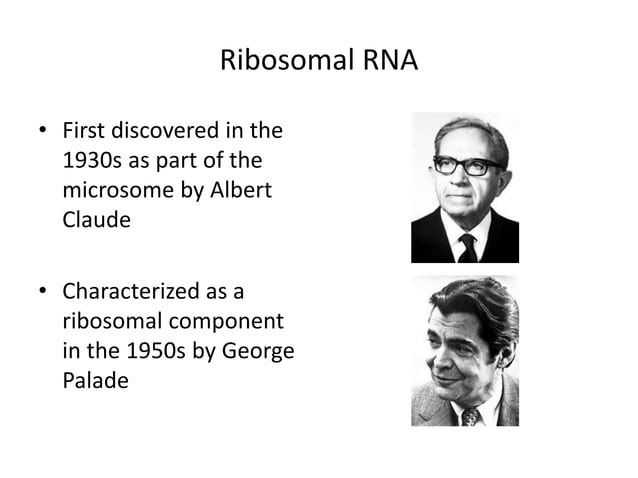 Ribosomal RNA

• First discovered in the 1930s as part of the microsome by Albert Claude

• Characterized as a ribosomal component in the 1950s by George Palade